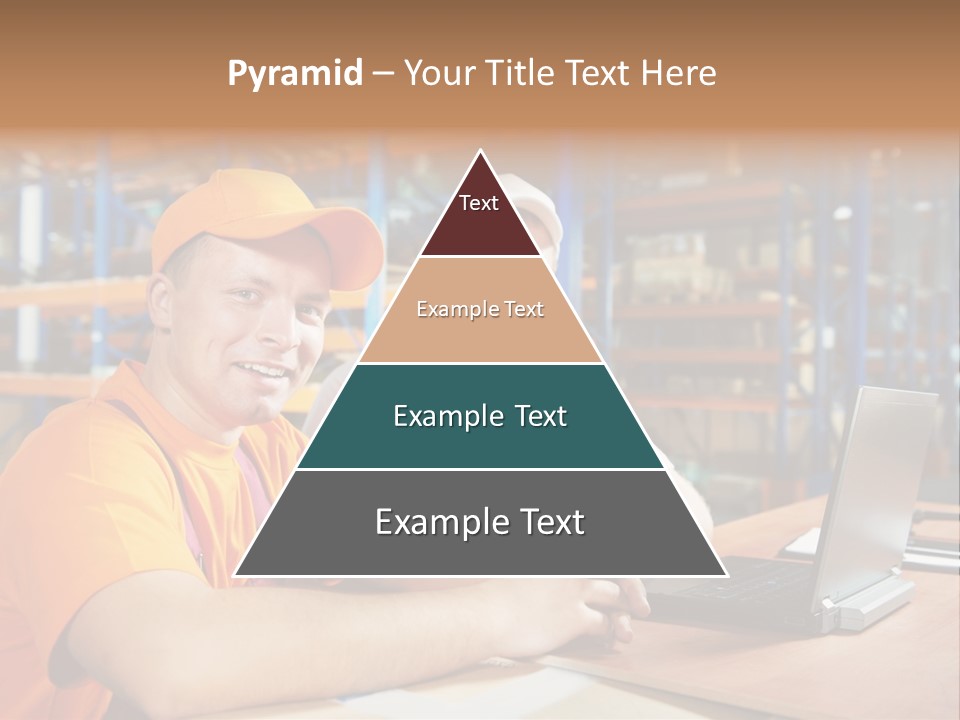 Pyramid – Your Title Text Here

Text

Example Text

Example Text

Example Text